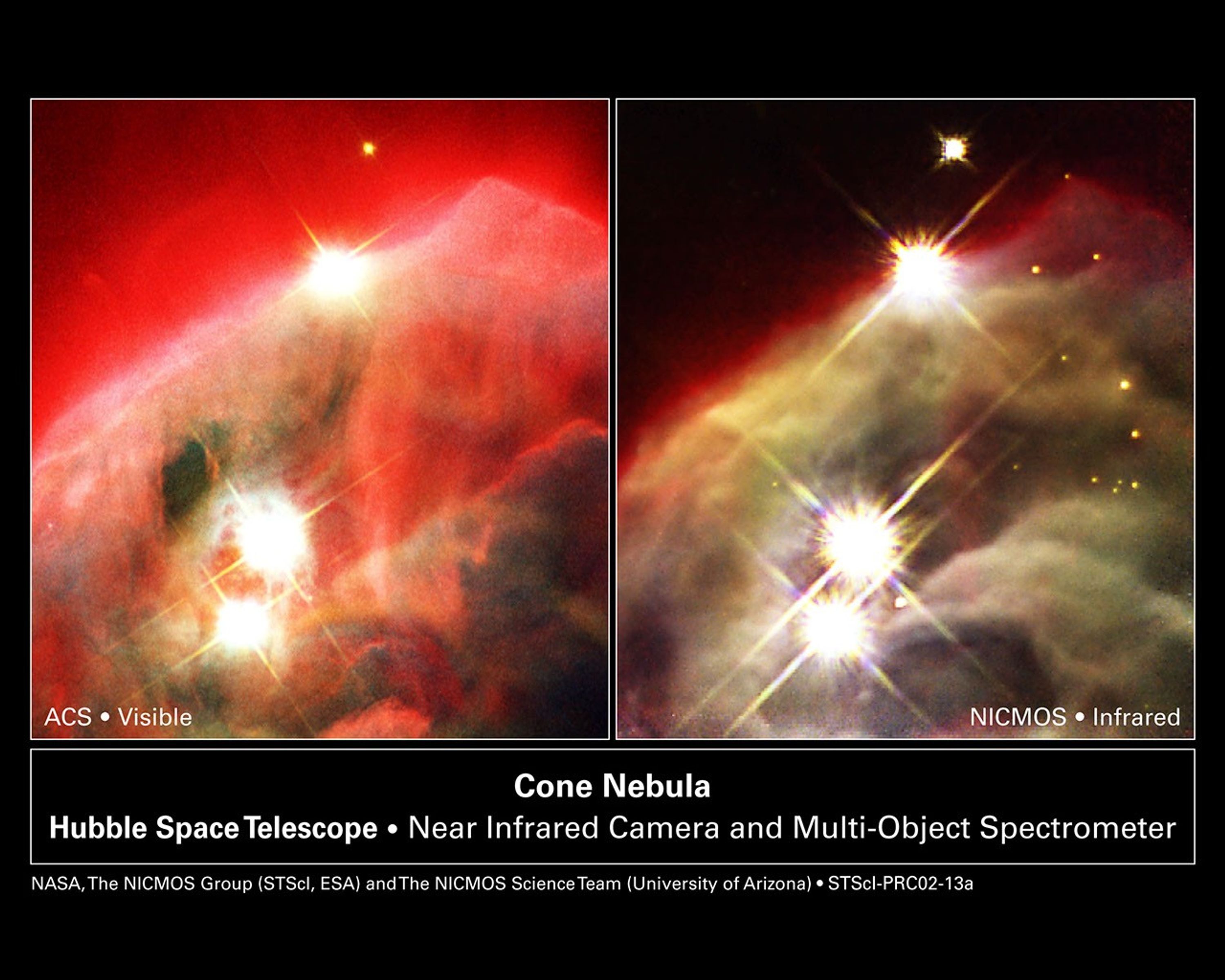 ACS • Visible

NICMOS • Infrared

Cone Nebula

Hubble Space Telescope • Near Infrared Camera and Multi-Object Spectrometer

NASA, The NICMOS Group (STScI, ESA) and The NICMOS Science Team (University of Arizona) • STScI-PRC02-13a